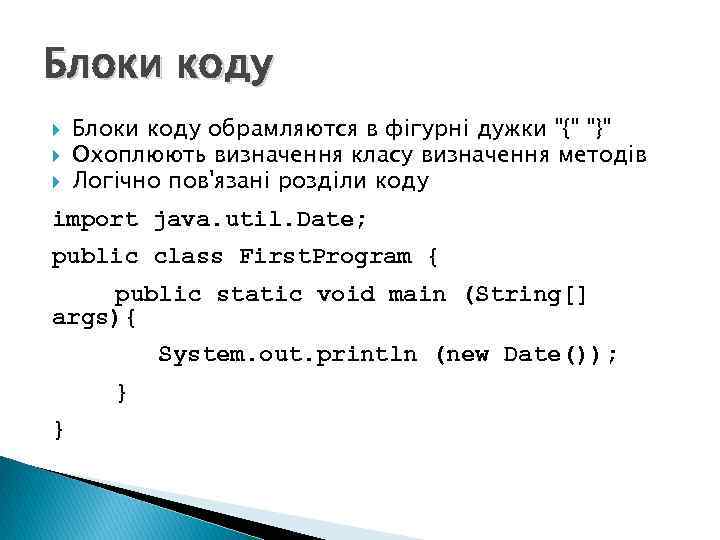 Блоки коду

Блоки коду обрамляются в фігурні дужки "{" "}"
Охоплюють визначення класу визначення методів
Логічно пов'язані розділи коду

import java.util.Date;
public class FirstProgram {
public static void main (String[] args){
System.out.println (new Date());
}
}